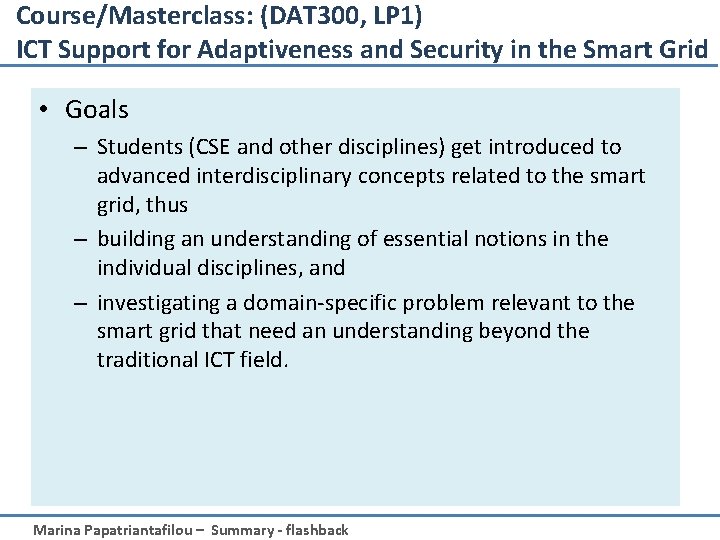 Course/Masterclass: (DAT300, LP1)
ICT Support for Adaptiveness and Security in the Smart Grid

• Goals
– Students (CSE and other disciplines) get introduced to advanced interdisciplinary concepts related to the smart grid, thus
– building an understanding of essential notions in the individual disciplines, and
– investigating a domain-specific problem relevant to the smart grid that need an understanding beyond the traditional ICT field.

Marina Papatriantafilou – Summary - flashback